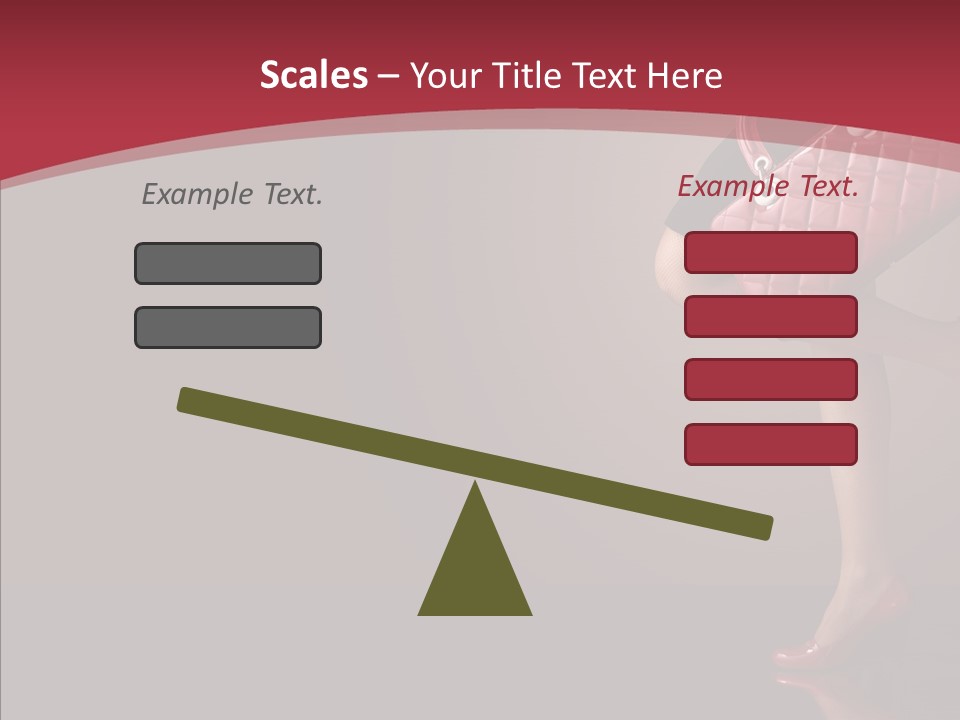 Scales – Your Title Text Here

Example Text.

Example Text.